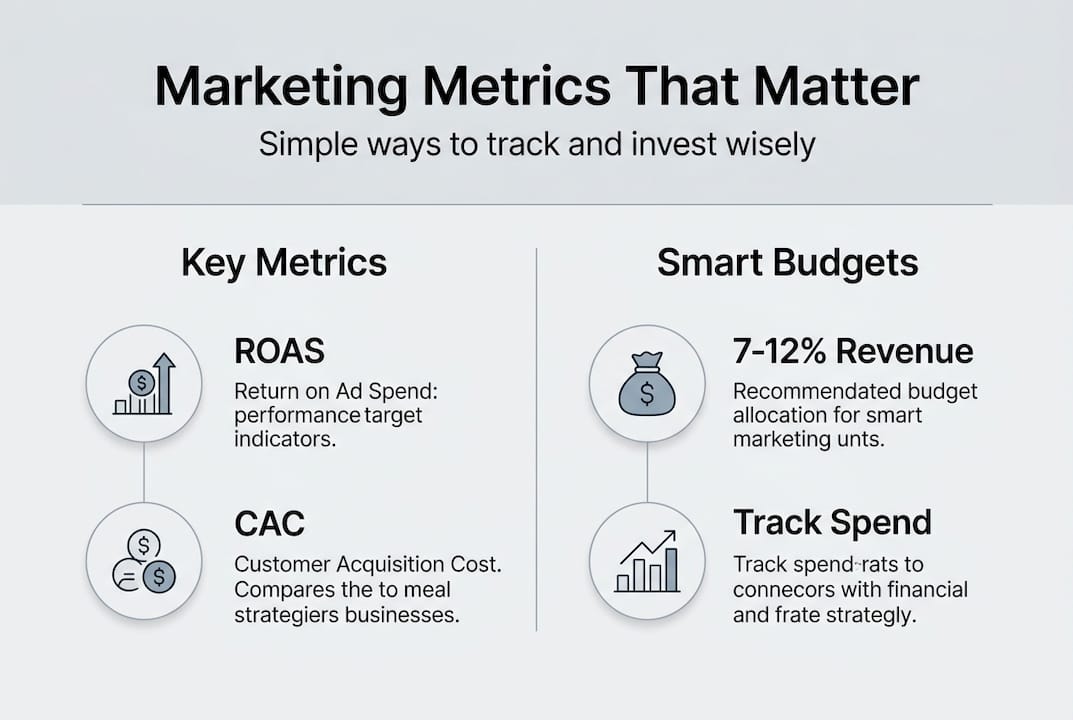 Marketing Metrics That Matter

Simple ways to track and invest wisely

Key Metrics

ROAS

Return on Ad Spend: performance target indicators.

CAC

Customer Acquisition Cost. Compares the to meal strategiers businesses.

Smart Budgets

7-12% Revenue

Recommended budget allocation for smart marketing unts.

Track Spend

Track spend-rats to connecors with financial and frate strategly.